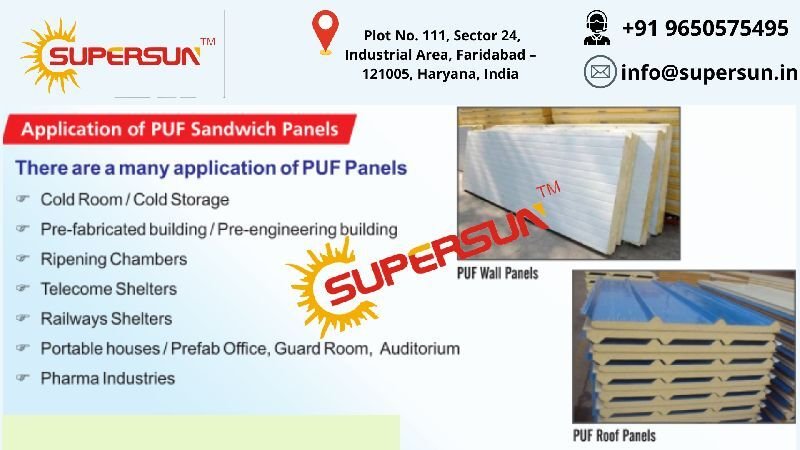 SUPERSUN TM

Plot No. 111, Sector 24, Industrial Area, Faridabad – 121005, Haryana, India

+91 9650575495

info@supersun.in

Application of PUF Sandwich Panels

There are a many application of PUF Panels

☞ Cold Room / Cold Storage
☞ Pre-fabricated building / Pre-engineering building
☞ Ripening Chambers
☞ Telecome Shelters
☞ Railways Shelters
☞ Portable houses / Prefab Office, Guard Room, Auditorium
☞ Pharma Industries

SUPERSUN TM

PUF Wall Panels

PUF Roof Panels